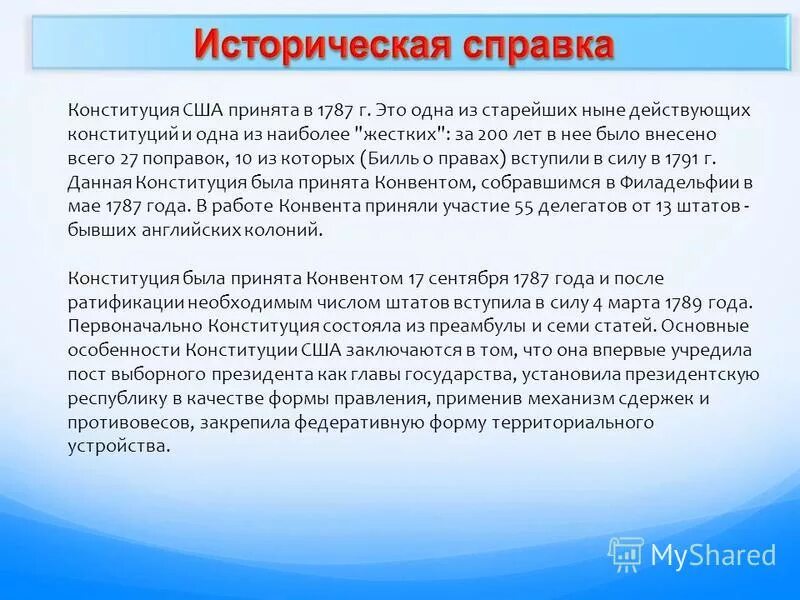 Историческая справка

Конституция США принята в 1787 г. Это одна из старейших ныне действующих конституций и одна из наиболее "жестких": за 200 лет в нее было внесено всего 27 поправок, 10 из которых (Билль о правах) вступили в силу в 1791 г. Данная Конституция была принята Конвентом, собравшимся в Филадельфии в мае 1787 года. В работе Конвента приняли участие 55 делегатов от 13 штатов - бывших английских колоний.

Конституция была принята Конвентом 17 сентября 1787 года и после ратификации необходимым числом штатов вступила в силу 4 марта 1789 года. Первоначально Конституция состояла из преамбулы и семи статей. Основные особенности Конституции США заключаются в том, что она впервые учредила пост выборного президента как главы государства, установила президентскую республику в качестве формы правления, применив механизм сдержек и противовесов, закрепила федеративную форму территориального устройства.

MyShared